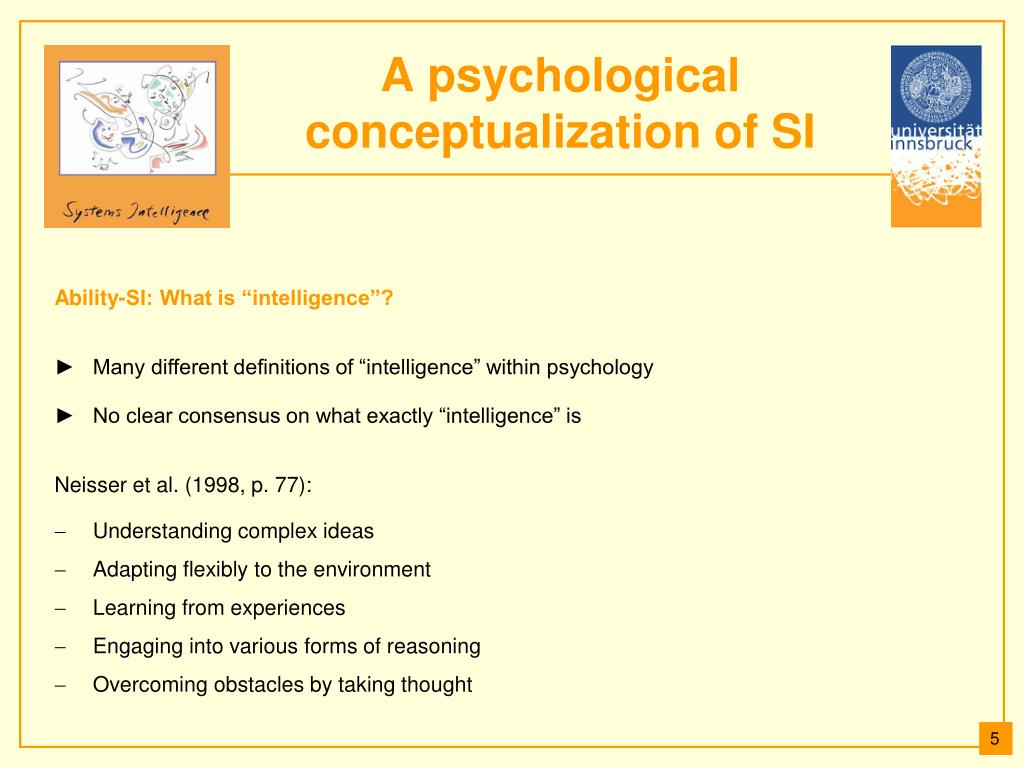 Systems Intelligence

A psychological conceptualization of SI

universität innsbruck

Ability-SI: What is “intelligence”?

► Many different definitions of “intelligence” within psychology

► No clear consensus on what exactly “intelligence” is

Neisser et al. (1998, p. 77):

– Understanding complex ideas

– Adapting flexibly to the environment

– Learning from experiences

– Engaging into various forms of reasoning

– Overcoming obstacles by taking thought

5